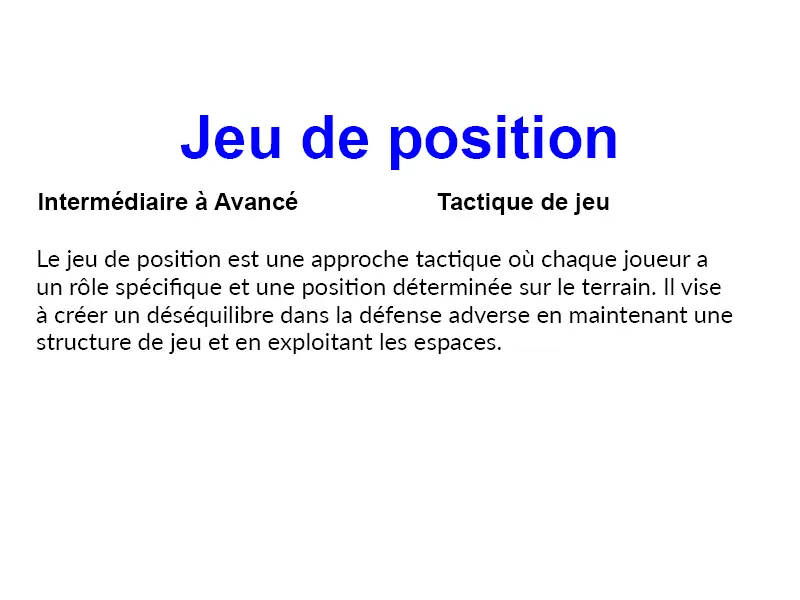 Jeu de position

Intermédiaire à Avancé

Tactique de jeu

Le jeu de position est une approche tactique où chaque joueur a un rôle spécifique et une position déterminée sur le terrain. Il vise à créer un déséquilibre dans la défense adverse en maintenant une structure de jeu et en exploitant les espaces.